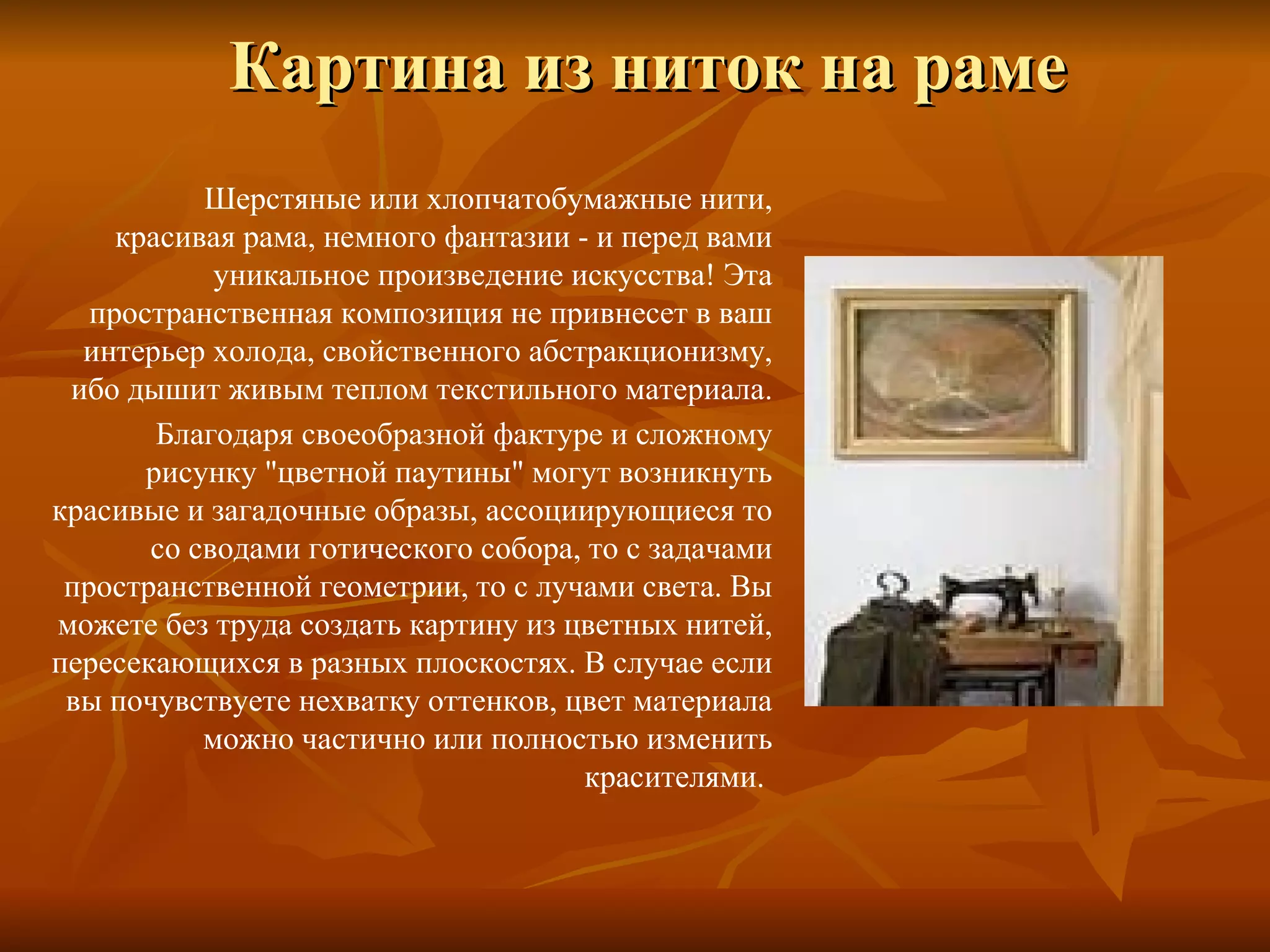 Картина из ниток на раме

Шерстяные или хлопчатобумажные нити, красивая рама, немного фантазии - и перед вами уникальное произведение искусства! Эта пространственная композиция не привнесет в ваш интерьер холода, свойственного абстракционизму, ибо дышит живым теплом текстильного материала.

Благодаря своеобразной фактуре и сложному рисунку "цветной паутины" могут возникнуть красивые и загадочные образы, ассоциирующиеся то со сводами готического собора, то с задачами пространственной геометрии, то с лучами света. Вы можете без труда создать картину из цветных нитей, пересекающихся в разных плоскостях. В случае если вы почувствуете нехватку оттенков, цвет материала можно частично или полностью изменить красителями.